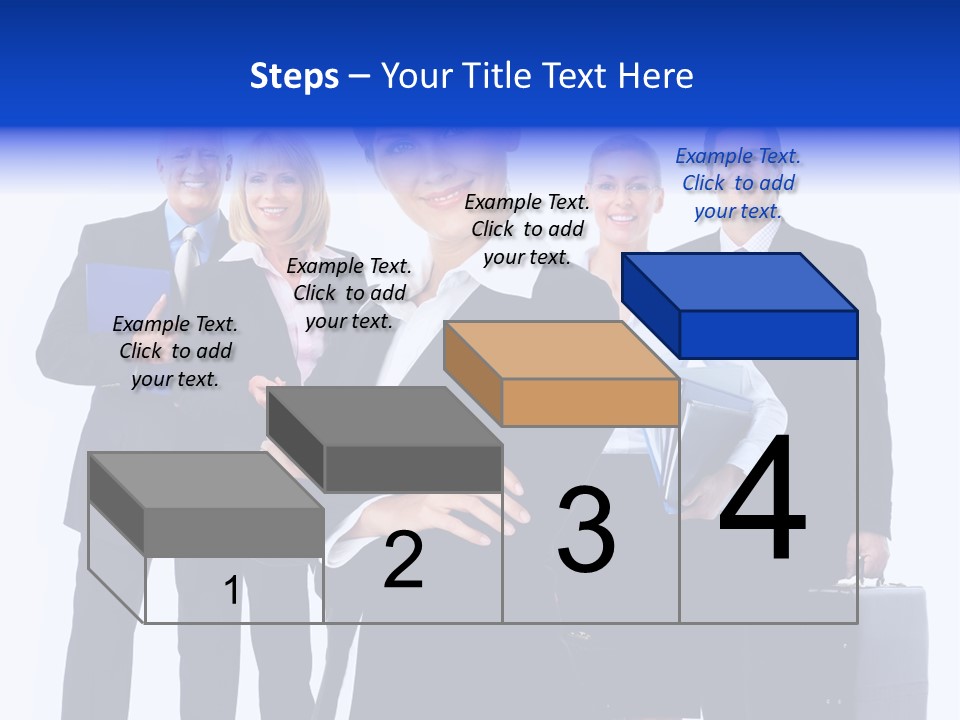 Steps – Your Title Text Here

Example Text. Click to add your text.

Example Text. Click to add your text.

Example Text. Click to add your text.

Example Text. Click to add your text.

1

2

3

4